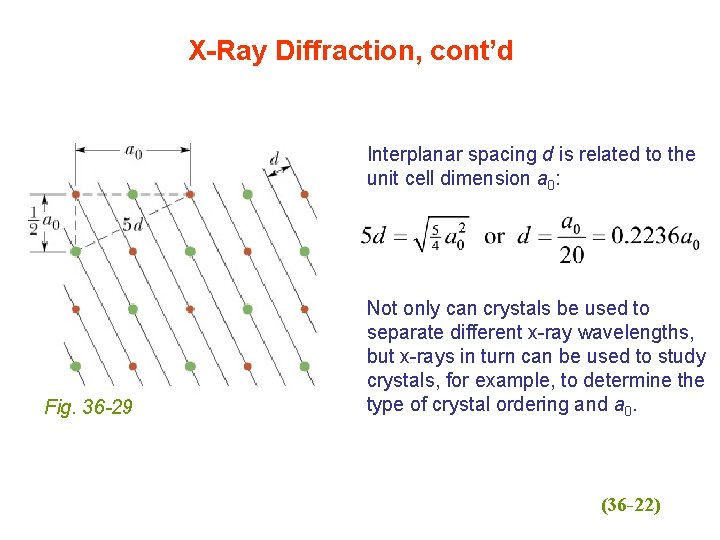 X-Ray Diffraction, cont'd

$a_0$

$d$

$\frac{1}{2}a_0$

$5d$

Fig. 36-29

Interplanar spacing $d$ is related to the unit cell dimension $a_0$:

$5d = \sqrt{\frac{5}{4}a_0^2}$ or $d = \frac{a_0}{20} = 0.2236a_0$

Not only can crystals be used to separate different x-ray wavelengths, but x-rays in turn can be used to study crystals, for example, to determine the type of crystal ordering and $a_0$.

(36-22)